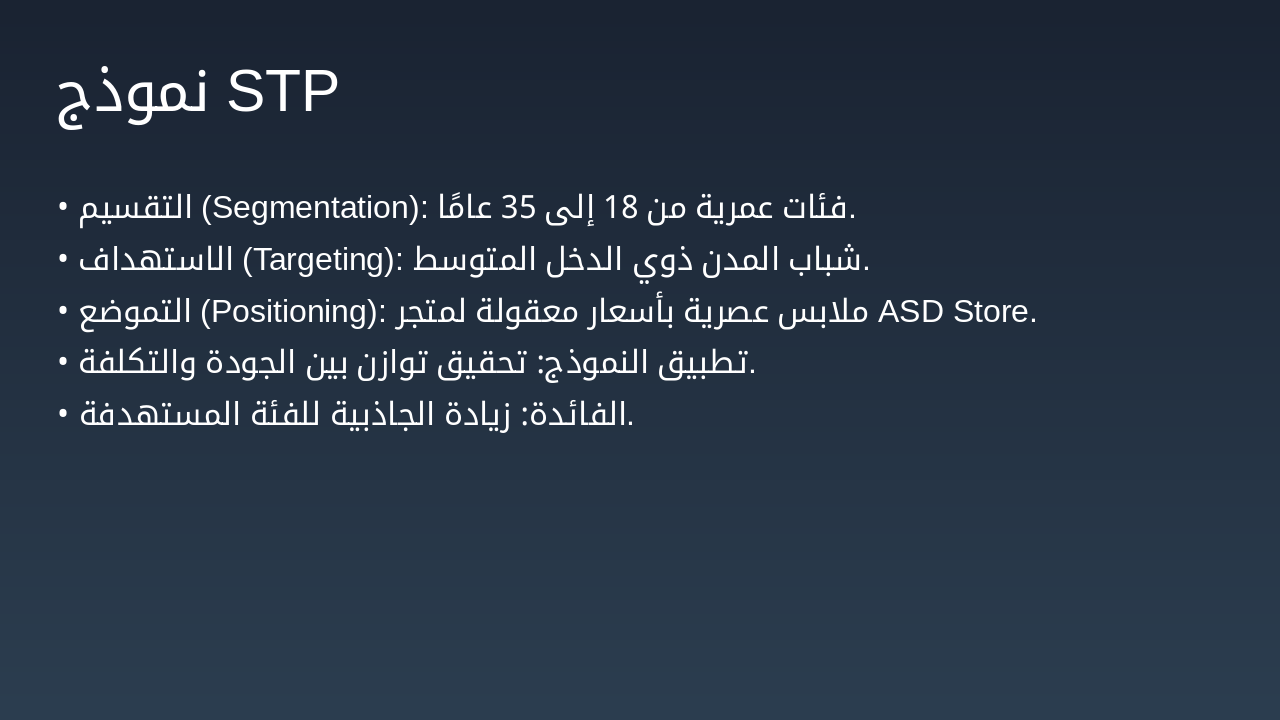 نموذج STP

• التقسيم (Segmentation): فئات عمرية من 18 إلى 35 عامًا.
• الاستهداف (Targeting): شباب المدن ذوي الدخل المتوسط.
• التموضع (Positioning): ملابس عصرية بأسعار معقولة لمتجر ASD Store.
• تطبيق النموذج: تحقيق توازن بين الجودة والتكلفة.
• الفائدة: زيادة الجاذبية للفئة المستهدفة.